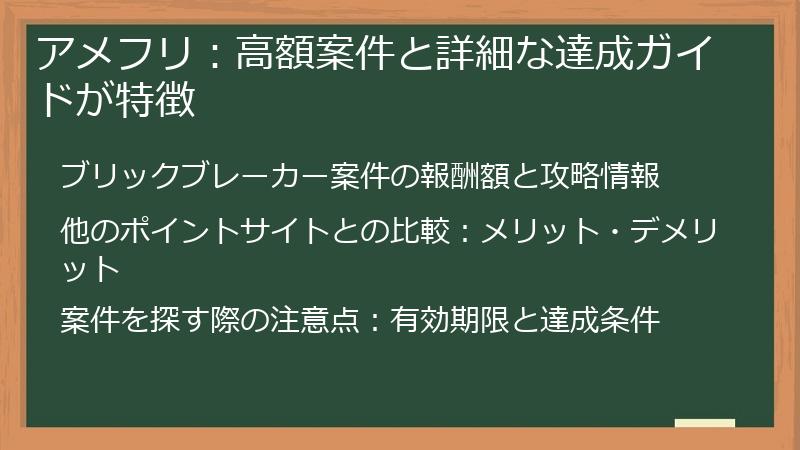 アメフリ：高額案件と詳細な達成ガイドが特徴

ブリックブレーカー案件の報酬額と攻略情報

他のポイントサイトとの比較：メリット・デメリット

案件を探す際の注意点：有効期限と達成条件